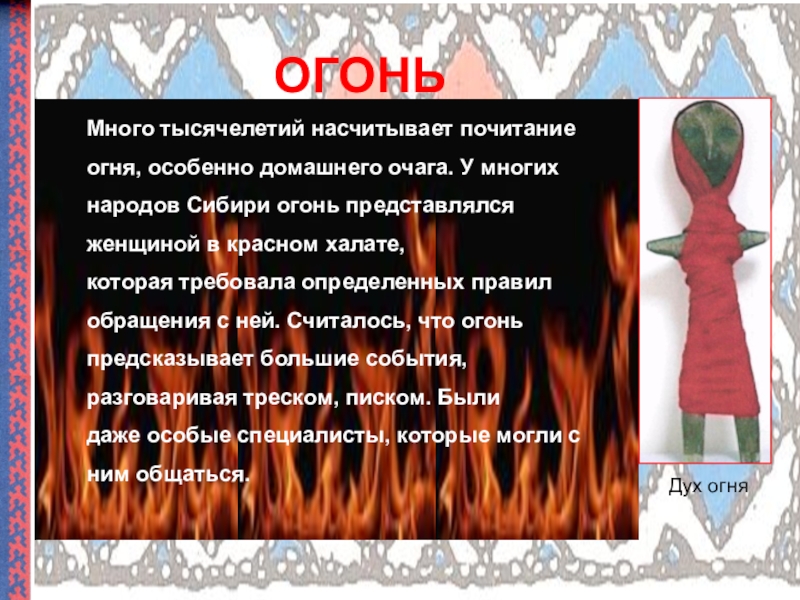 ОГОНЬ

Много тысячелетий насчитывает почитание огня, особенно домашнего очага. У многих народов Сибири огонь представлялся женщиной в красном халате, которая требовала определенных правил обращения с ней. Считалось, что огонь предсказывает большие события, разговаривая треском, писком. Были даже особые специалисты, которые могли с ним общаться.

Дух огня